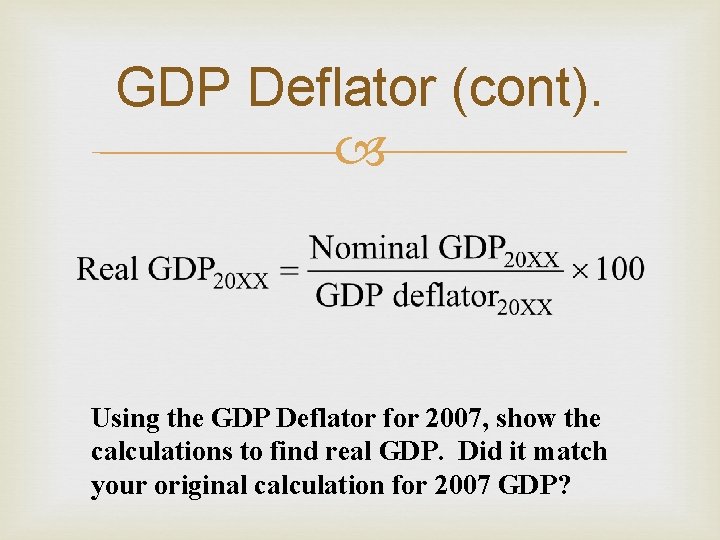 GDP Deflator (cont).

$\text{Real GDP}_{20XX} = \frac{\text{Nominal GDP}_{20XX}}{\text{GDP deflator}_{20XX}} \times 100$

Using the GDP Deflator for 2007, show the calculations to find real GDP. Did it match your original calculation for 2007 GDP?